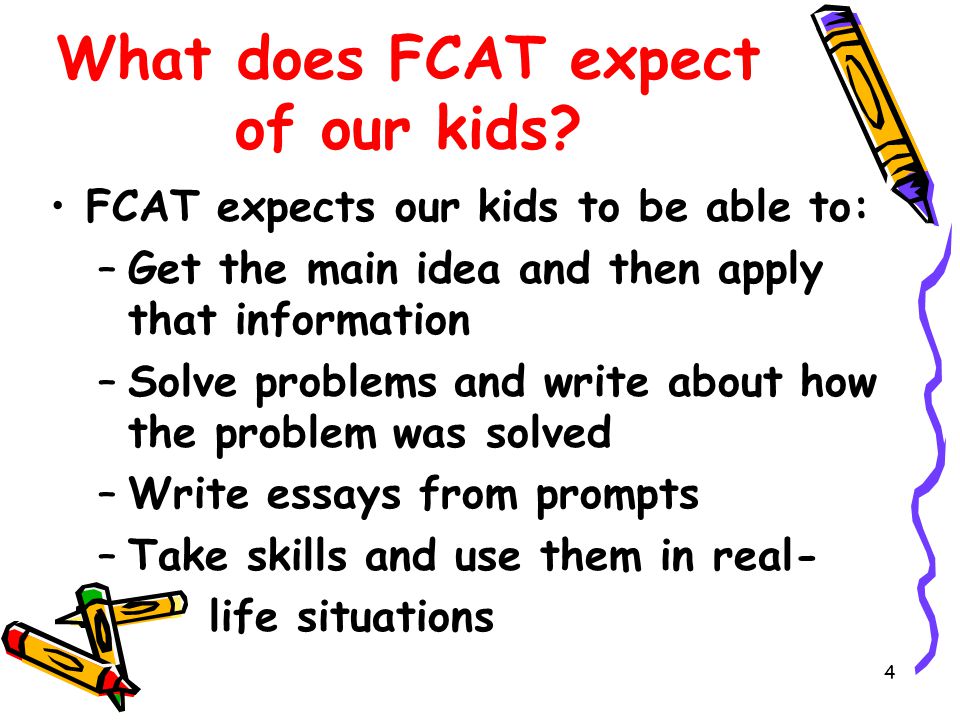 What does FCAT expect of our kids?

• FCAT expects our kids to be able to:
– Get the main idea and then apply that information
– Solve problems and write about how the problem was solved
– Write essays from prompts
– Take skills and use them in real-life situations

4